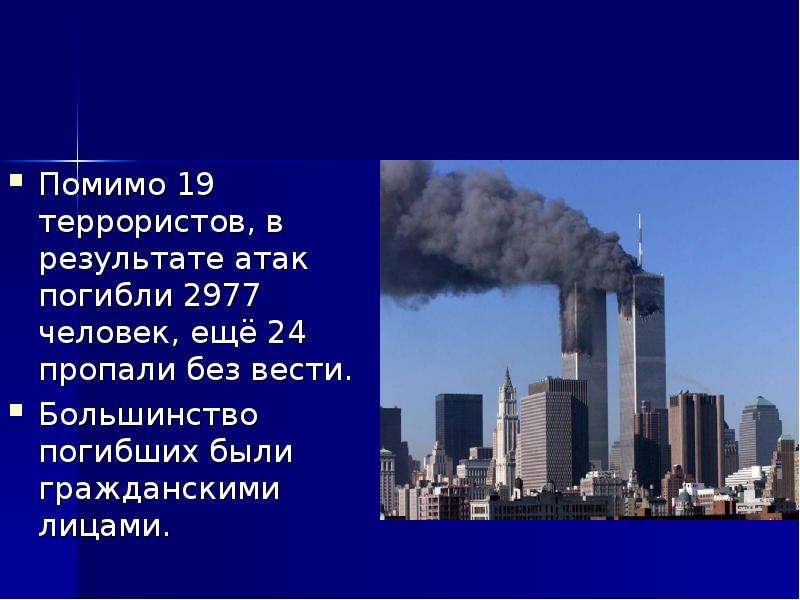 • Помимо 19 террористов, в результате атак погибли 2977 человек, ещё 24 пропали без вести.

• Большинство погибших были гражданскими лицами.